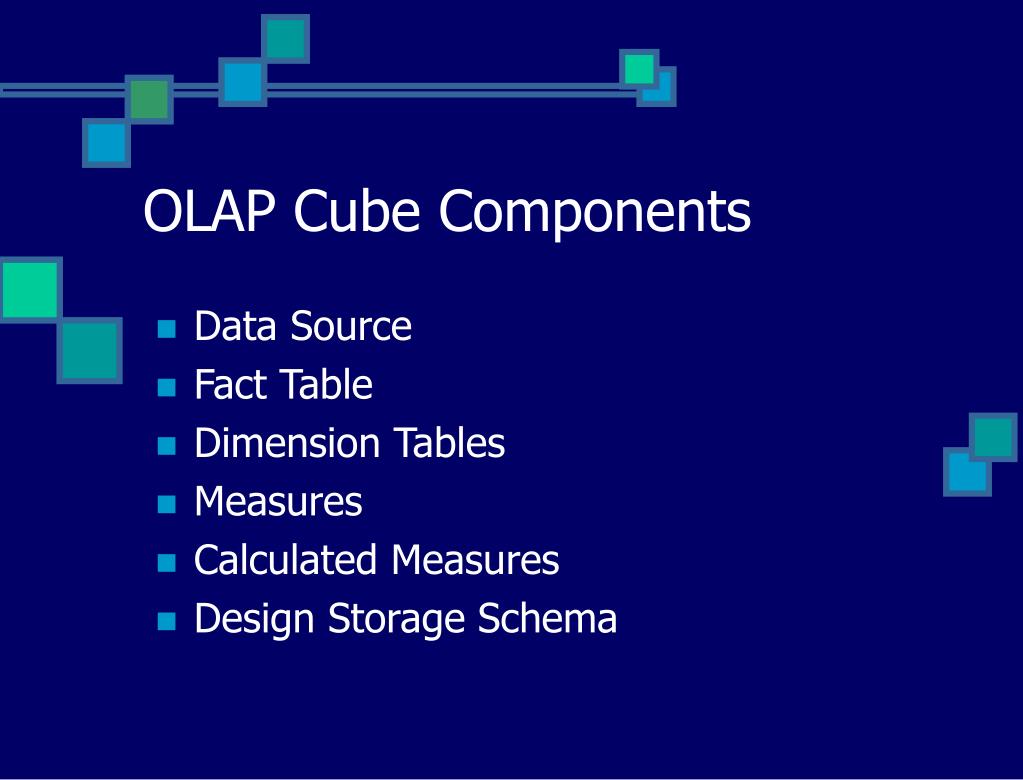 OLAP Cube Components

- Data Source
- Fact Table
- Dimension Tables
- Measures
- Calculated Measures
- Design Storage Schema